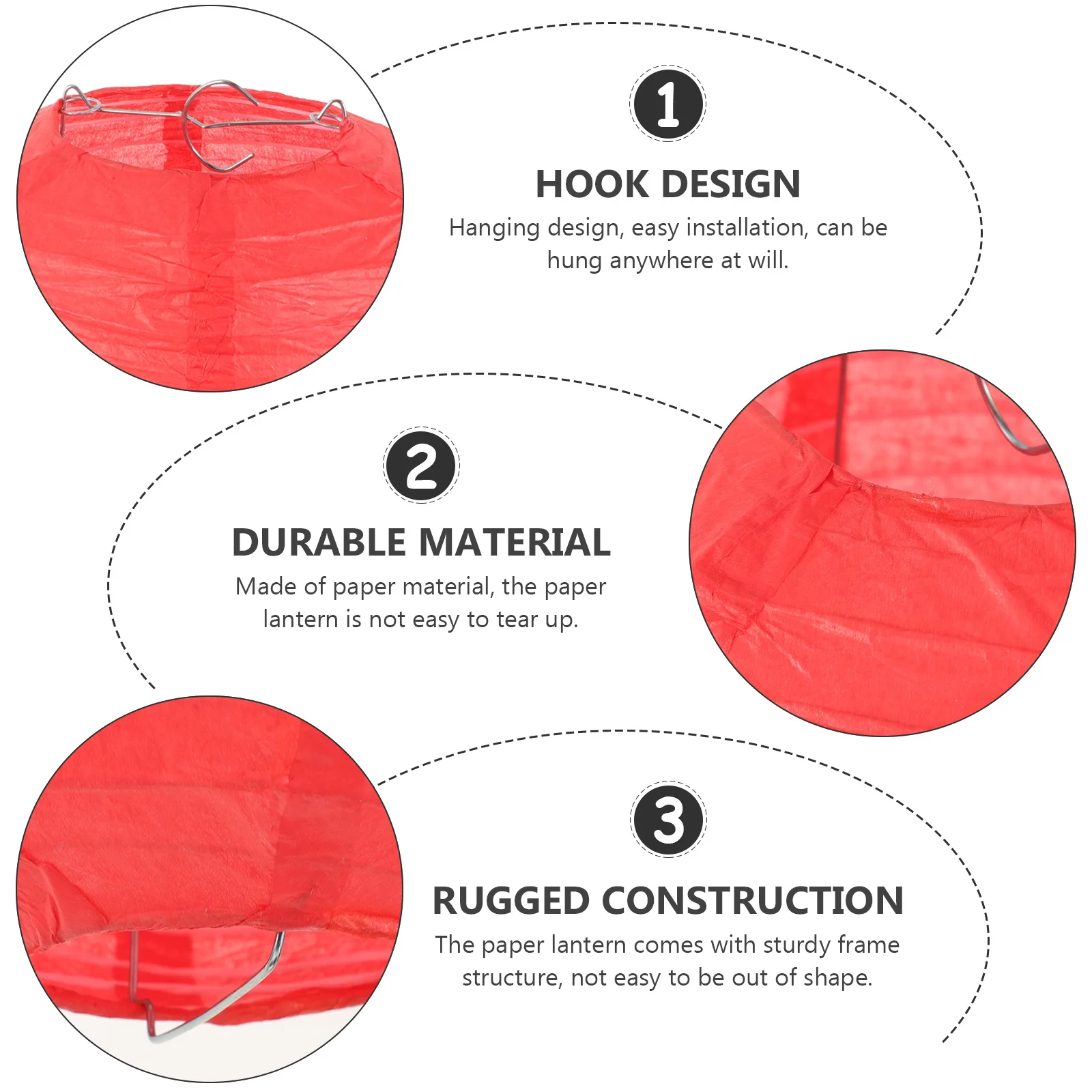 1

HOOK DESIGN

Hanging design, easy installation, can be hung anywhere at will.

2

DURABLE MATERIAL

Made of paper material, the paper lantern is not easy to tear up.

3

RUGGED CONSTRUCTION

The paper lantern comes with sturdy frame structure, not easy to be out of shape.